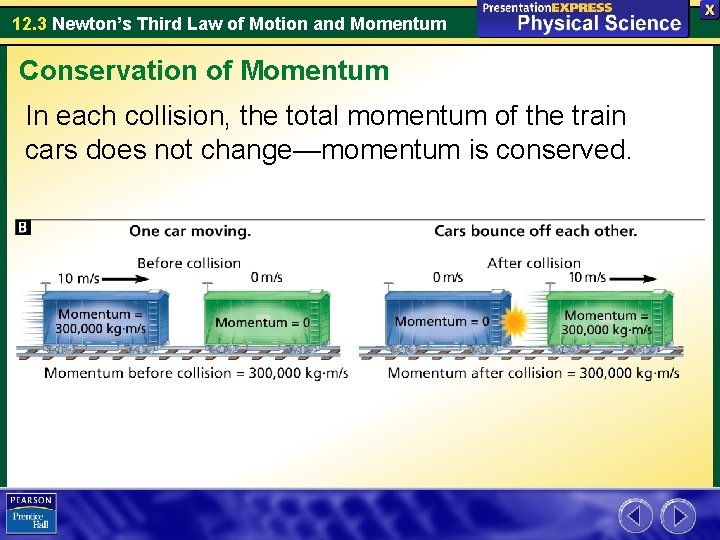 12.3 Newton's Third Law of Motion and Momentum

PresentationEXPRESS
Physical Science

X

Conservation of Momentum

In each collision, the total momentum of the train cars does not change—momentum is conserved.

B

One car moving.

Before collision

10 m/s

0 m/s

Momentum = 300,000 kg·m/s

Momentum = 0

Momentum before collision = 300,000 kg·m/s

Cars bounce off each other.

After collision

0 m/s

10 m/s

Momentum = 0

Momentum = 300,000 kg·m/s

Momentum after collision = 300,000 kg·m/s

PEARSON
Prentice Hall